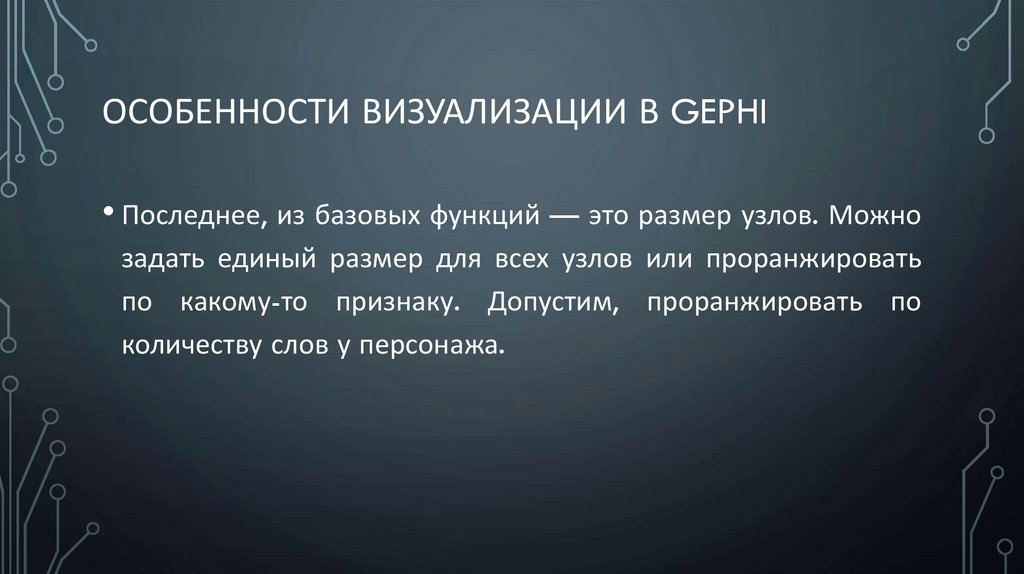 ОСОБЕННОСТИ ВИЗУАЛИЗАЦИИ В GEPHI

• Последнее, из базовых функций — это размер узлов. Можно задать единый размер для всех узлов или проранжировать по какому-то признаку. Допустим, проранжировать по количеству слов у персонажа.